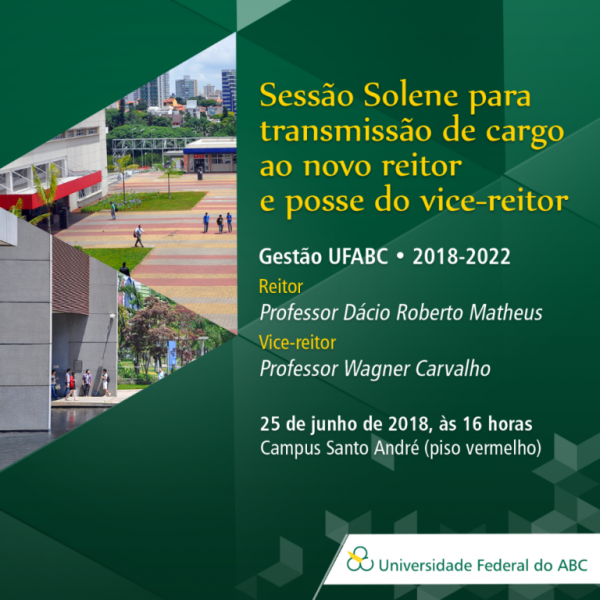 Sessão Solene para transmissão de cargo ao novo reitor e posse do vice-reitor

Gestão UFABC • 2018-2022

Reitor
Professor Dácio Roberto Matheus
Vice-reitor
Professor Wagner Carvalho

25 de junho de 2018, às 16 horas
Campus Santo André (piso vermelho)

Universidade Federal do ABC